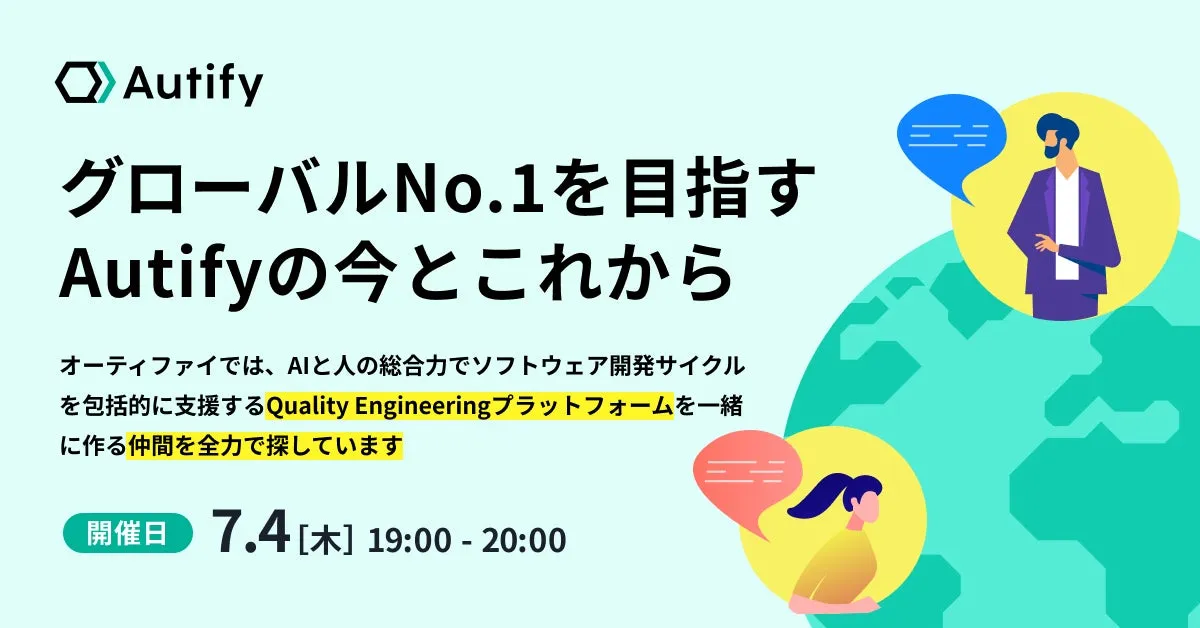 Autify

グローバルNo.1を目指す
Autifyの今とこれから

オーティファイでは、AIと人の総合力でソフトウェア開発サイクルを包括的に支援するQuality Engineeringプラットフォームを一緒に作る仲間を全力で探しています

開催日 7.4 [木] 19:00 - 20:00